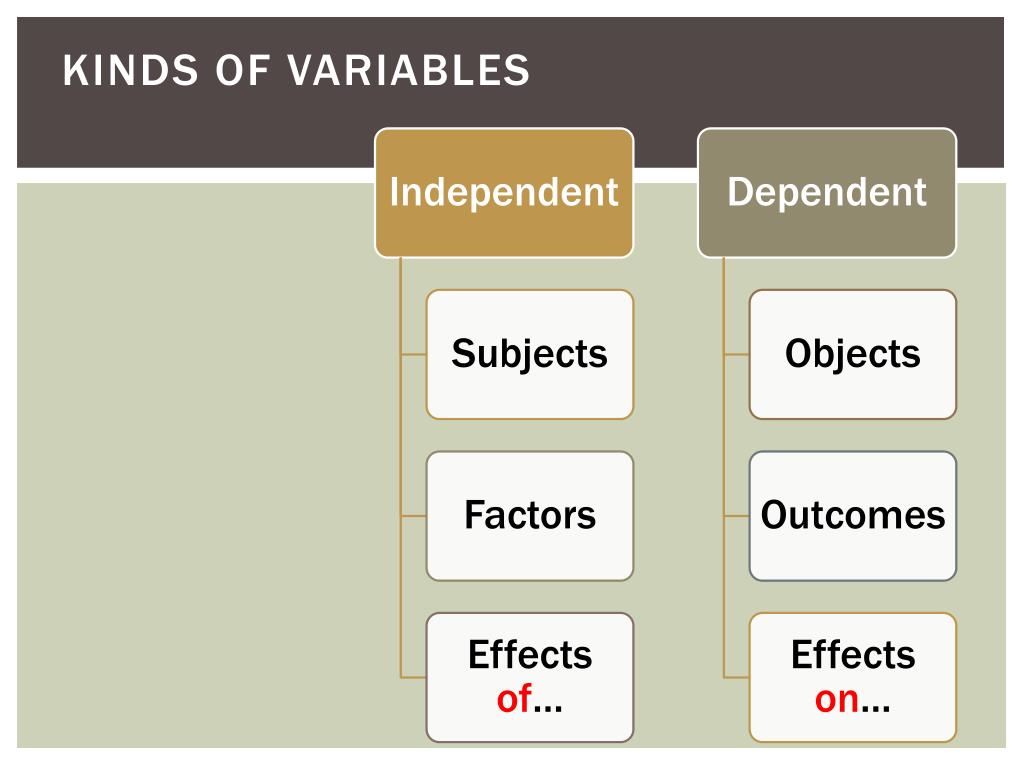 KINDS OF VARIABLES

Independent

Subjects

Factors

Effects of…

Dependent

Objects

Outcomes

Effects on…